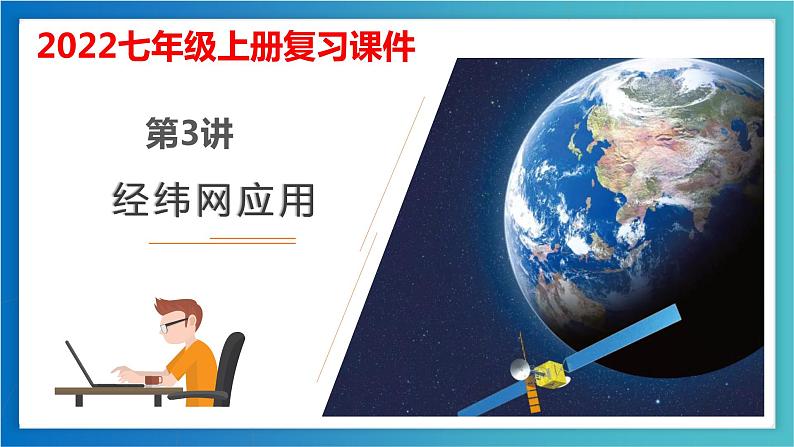 2022七年级上册复习课件

第3讲

经纬网应用